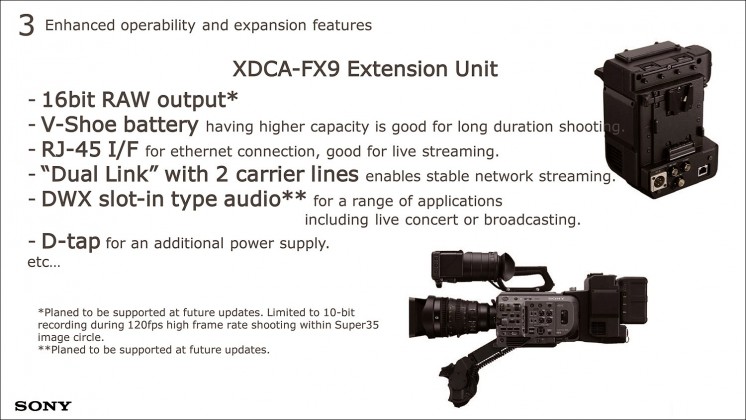 3 Enhanced operability and expansion features

XDCA-FX9 Extension Unit

- 16bit RAW output*
- V-Shoe battery having higher capacity is good for long duration shooting.
- RJ-45 I/F for ethernet connection, good for live streaming.
- "Dual Link" with 2 carrier lines enables stable network streaming.
- DWX slot-in type audio** for a range of applications including live concert or broadcasting.
- D-tap for an additional power supply.
etc...

*Planed to be supported at future updates. Limited to 10-bit recording during 120fps high frame rate shooting within Super35 image circle.
**Planed to be supported at future updates.

SONY

SONY